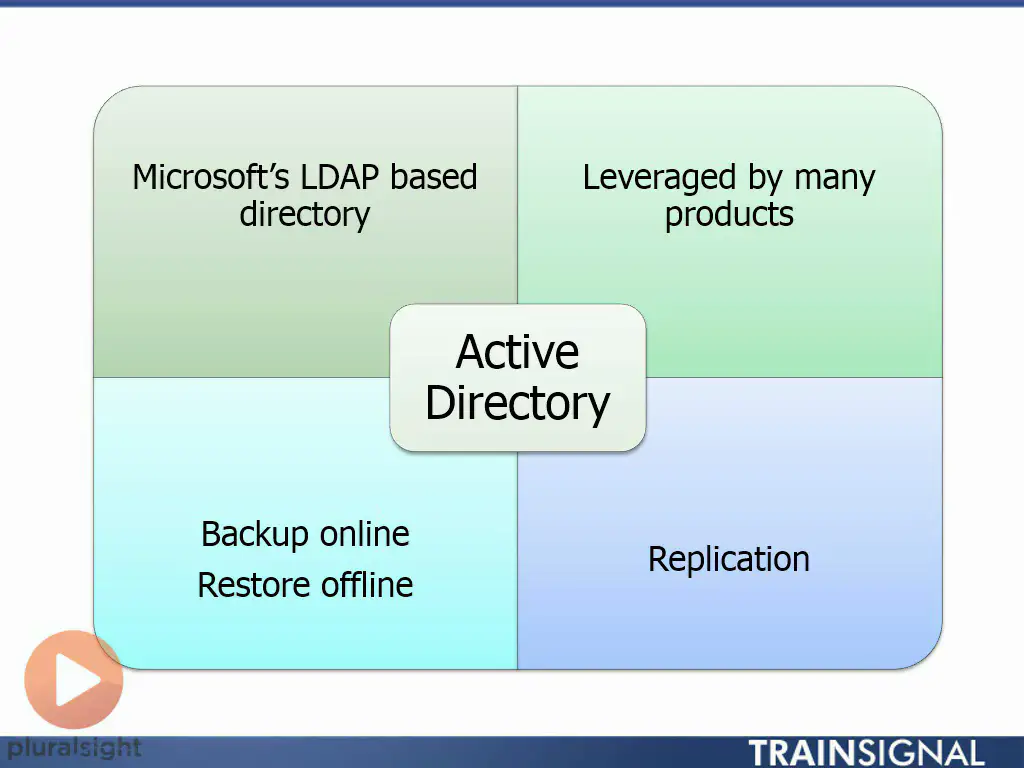 Microsoft's LDAP based directory

Leveraged by many products

Active Directory

Backup online
Restore offline

Replication

pluralsight

TRAINSIGNAL